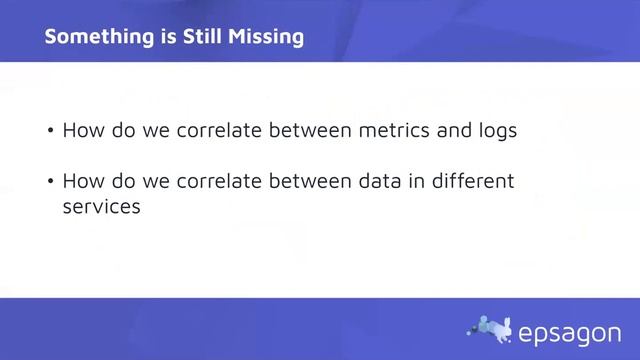 Something is Still Missing

• How do we correlate between metrics and logs

• How do we correlate between data in different services

epsagon